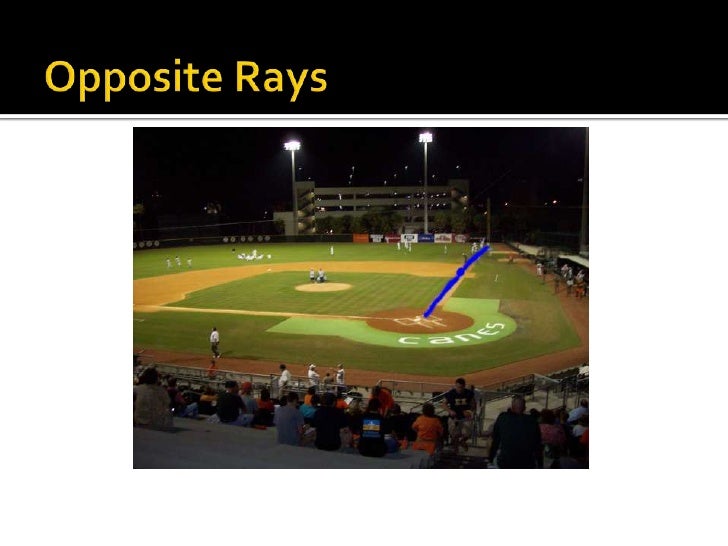 Opposite Rays

canes